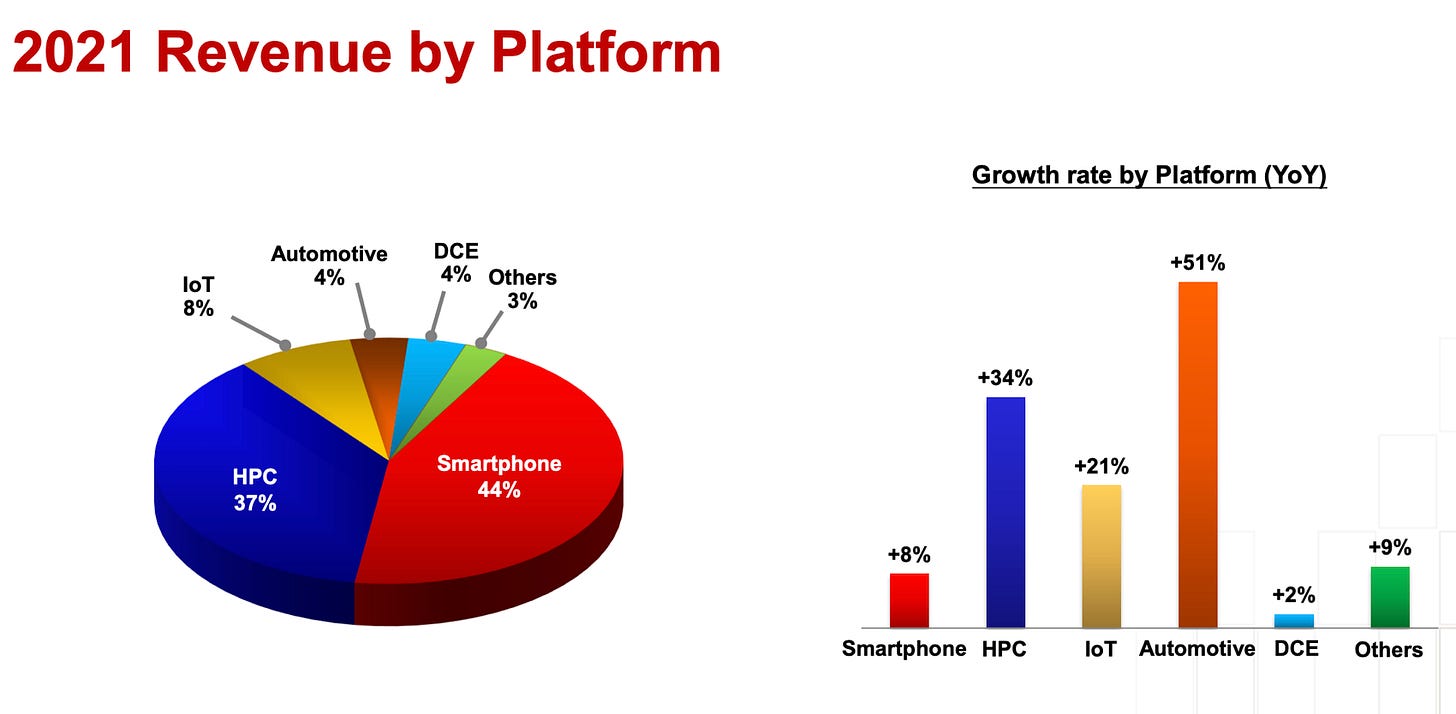 2021 Revenue by Platform

IoT
8%

Automotive
4%

DCE
4%

Others
3%

HPC
37%

Smartphone
44%

Growth rate by Platform (YoY)

+8%
+34%
+21%
+51%
+2%
+9%

Smartphone
HPC
IoT
Automotive
DCE
Others